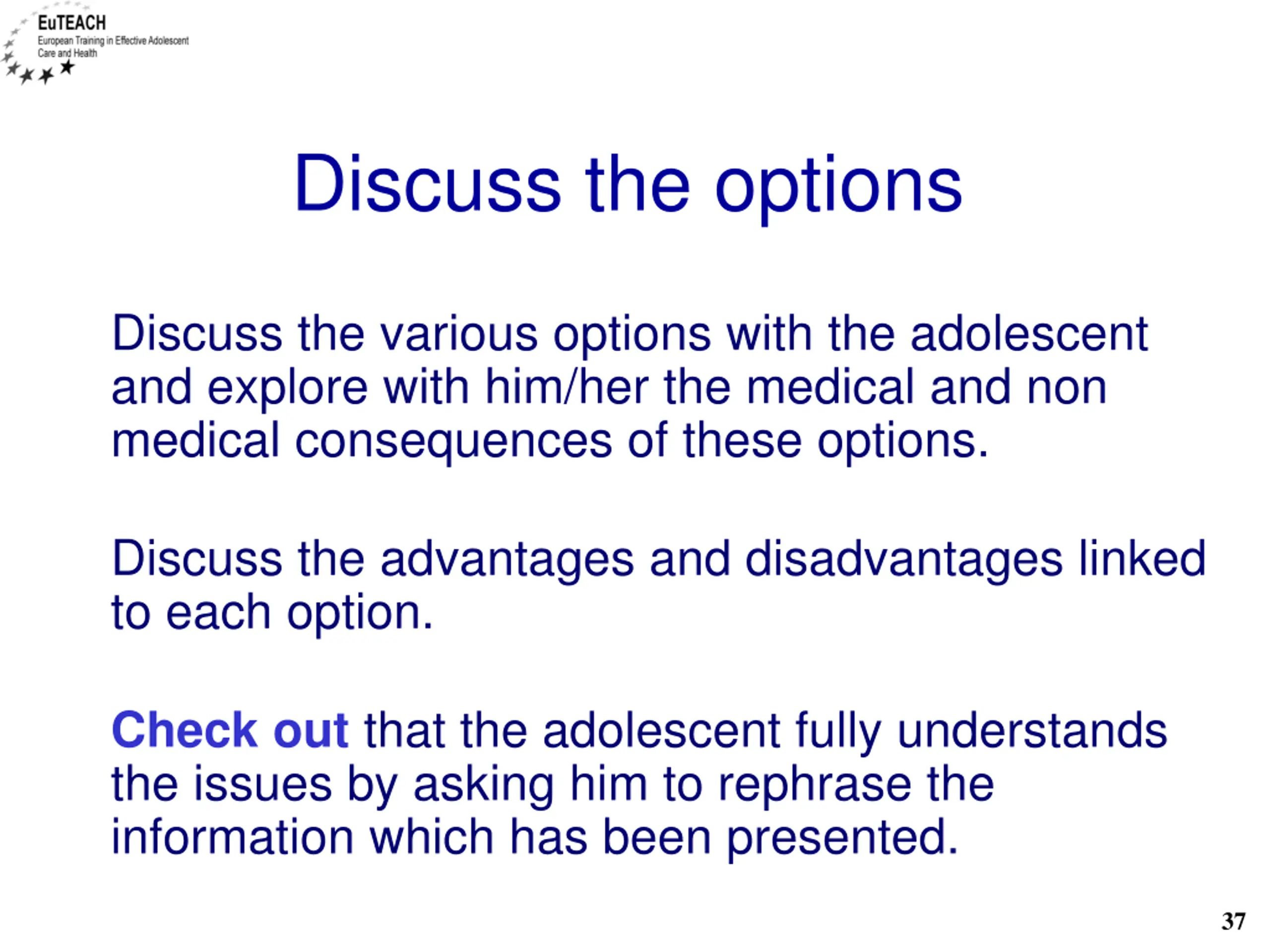 EuTEACH
European Training in Effective Adolescent Care and Health

Discuss the options

Discuss the various options with the adolescent and explore with him/her the medical and non medical consequences of these options.

Discuss the advantages and disadvantages linked to each option.

Check out that the adolescent fully understands the issues by asking him to rephrase the information which has been presented.

37